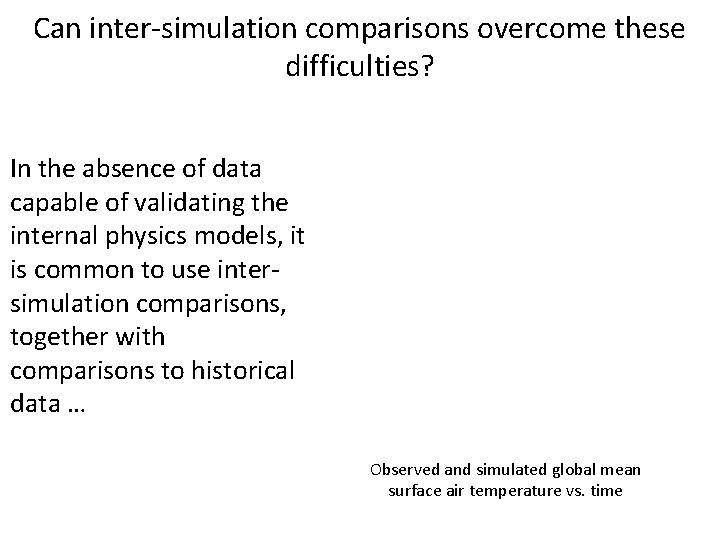 Can inter-simulation comparisons overcome these difficulties?

In the absence of data capable of validating the internal physics models, it is common to use inter-simulation comparisons, together with comparisons to historical data …

Observed and simulated global mean surface air temperature vs. time